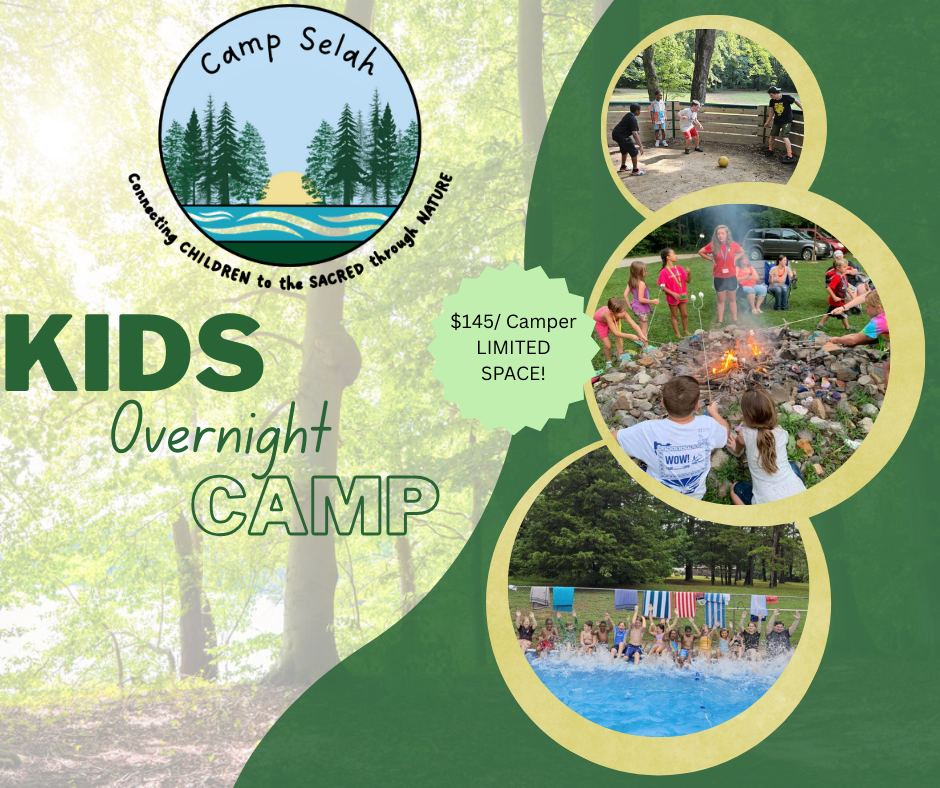 Camp Selah

Connecting CHILDREN to the SACRED through NATURE

KIDS

Overnight

CAMP

$145/ Camper
LIMITED SPACE!

WOW!